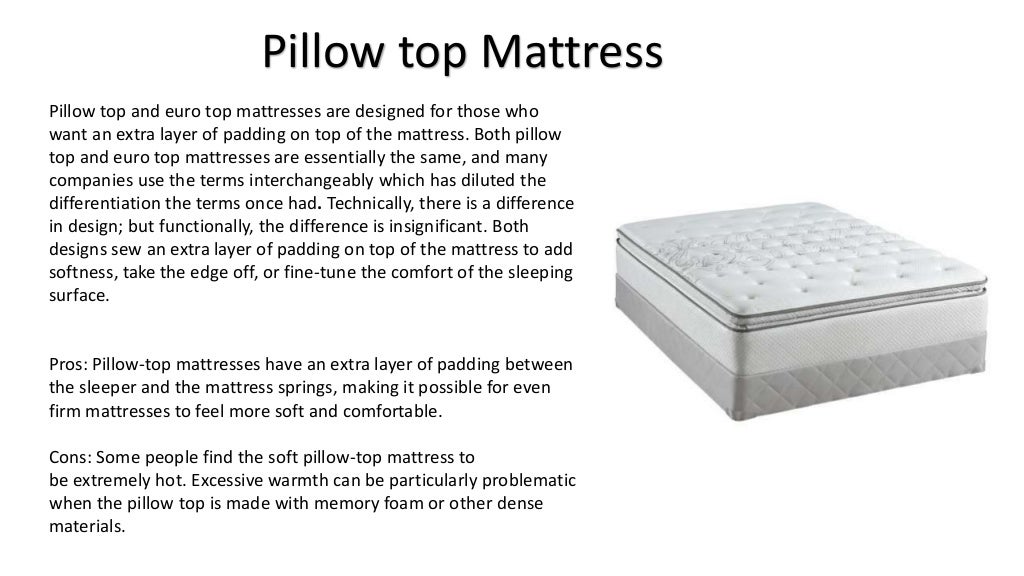 Pillow top Mattress

Pillow top and euro top mattresses are designed for those who want an extra layer of padding on top of the mattress. Both pillow top and euro top mattresses are essentially the same, and many companies use the terms interchangeably which has diluted the differentiation the terms once had. Technically, there is a difference in design; but functionally, the difference is insignificant. Both designs sew an extra layer of padding on top of the mattress to add softness, take the edge off, or fine-tune the comfort of the sleeping surface.

Pros: Pillow-top mattresses have an extra layer of padding between the sleeper and the mattress springs, making it possible for even firm mattresses to feel more soft and comfortable.

Cons: Some people find the soft pillow-top mattress to be extremely hot. Excessive warmth can be particularly problematic when the pillow top is made with memory foam or other dense materials.